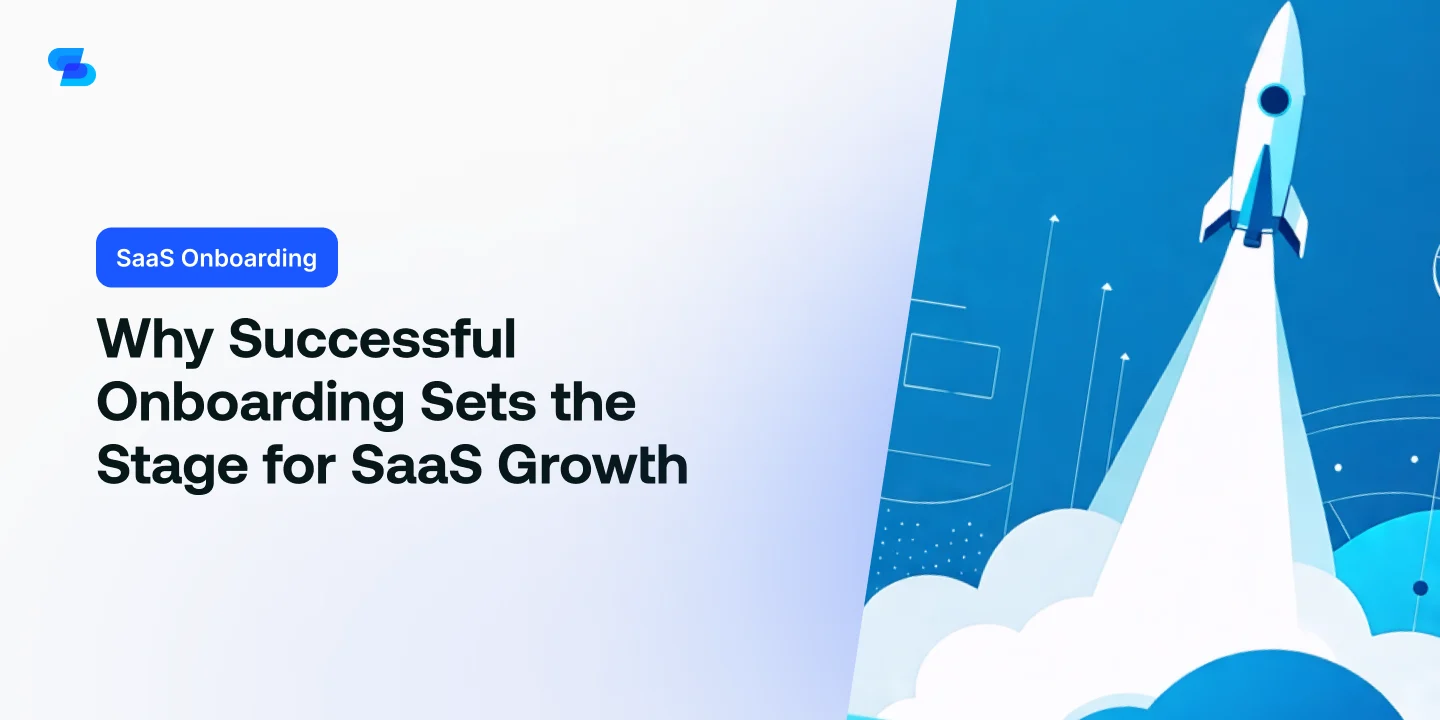 SaaS Onboarding

Why Successful Onboarding Sets the Stage for SaaS Growth